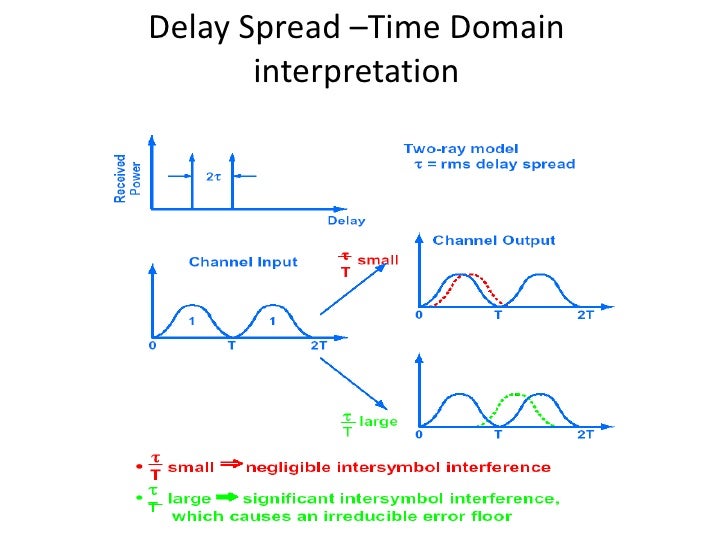 Delay Spread –Time Domain interpretation

Received Power

$2\tau$

Delay

Two-ray model
$\tau$ = rms delay spread

Channel Input

1 1

0 T 2T

$\frac{\tau}{T}$ small

Channel Output

0 T 2T

$\frac{\tau}{T}$ large

0 T 2T

• $\frac{\tau}{T}$ small ⇒ negligible intersymbol interference

• $\frac{\tau}{T}$ large ➡ significant intersymbol interference, which causes an irreducible error floor